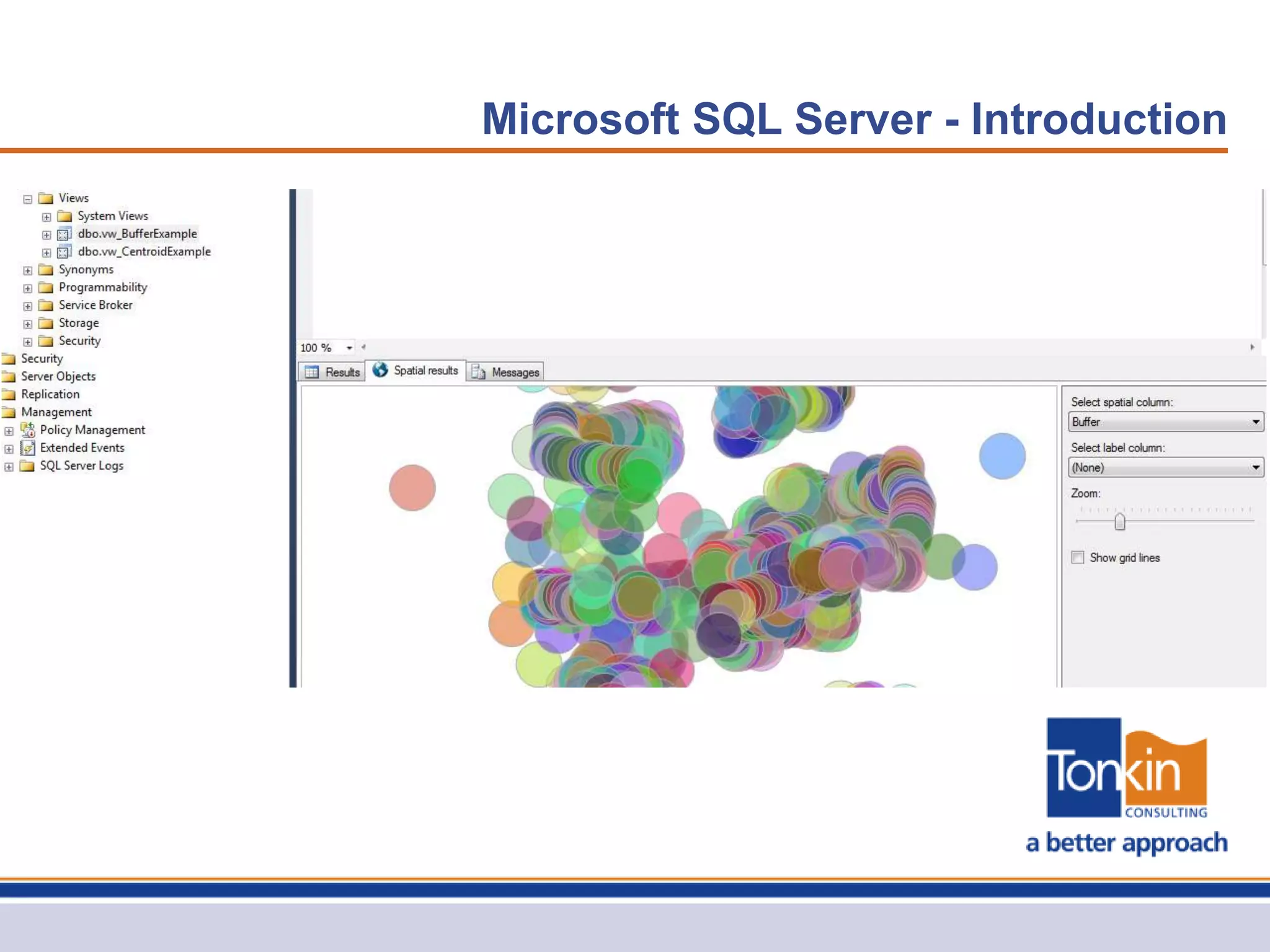 Microsoft SQL Server - Introduction

Views
System Views
dbo.vw_BufferExample
dbo.vw_CentroidExample
Synonyms
Programmability
Service Broker
Storage
Security
Security
Server Objects
Replication
Management
Policy Management
Extended Events
SQL Server Logs

100 %

Results
Spatial results
Messages

Select spatial column:
Buffer
Select label column:
(None)
Zoom:
Show grid lines

Tonkin
CONSULTING
a better approach